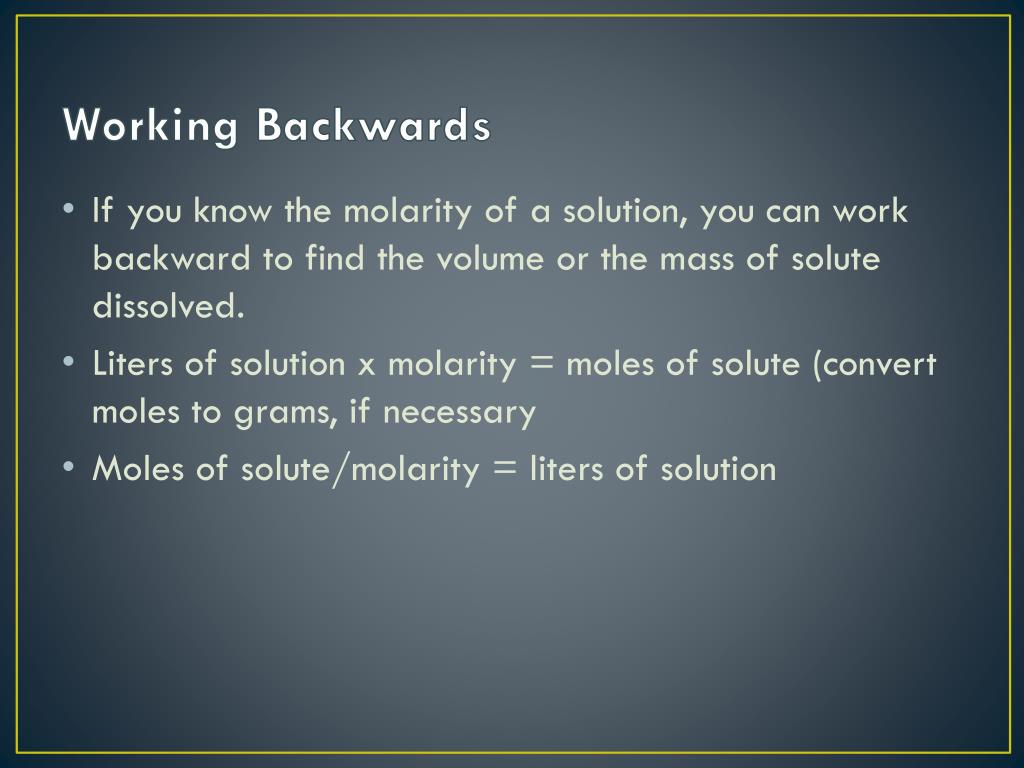 Working Backwards

• If you know the molarity of a solution, you can work backward to find the volume or the mass of solute dissolved.

• Liters of solution x molarity = moles of solute (convert moles to grams, if necessary

• Moles of solute/molarity = liters of solution